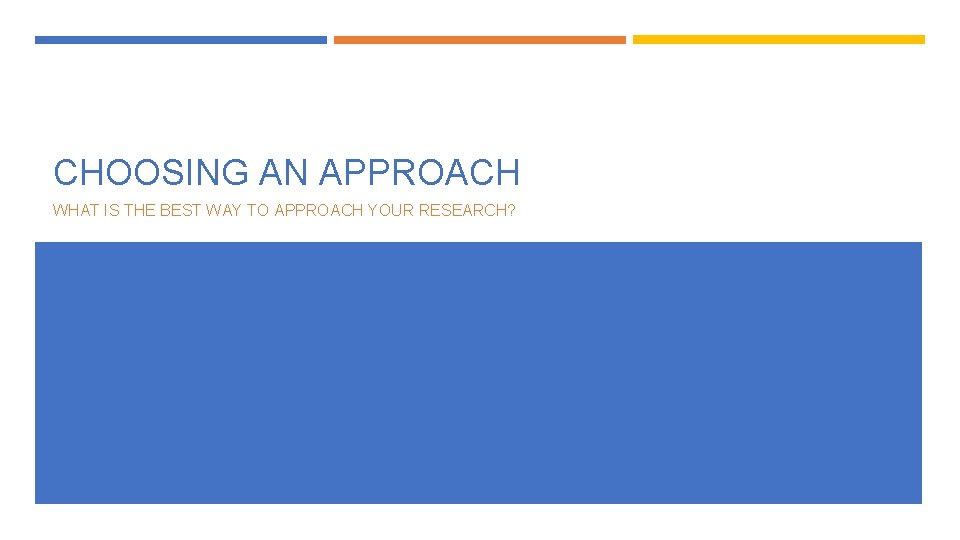 CHOOSING AN APPROACH

WHAT IS THE BEST WAY TO APPROACH YOUR RESEARCH?